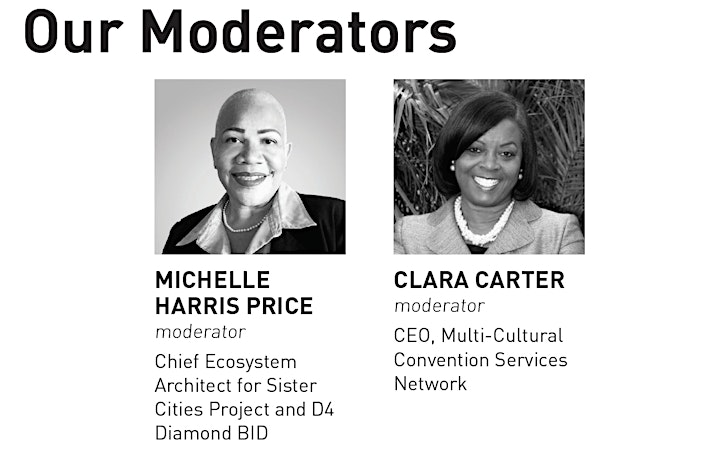 Our Moderators

MICHELLE HARRIS PRICE
moderator
Chief Ecosystem Architect for Sister Cities Project and D4 Diamond BID

CLARA CARTER
moderator
CEO, Multi-Cultural Convention Services Network